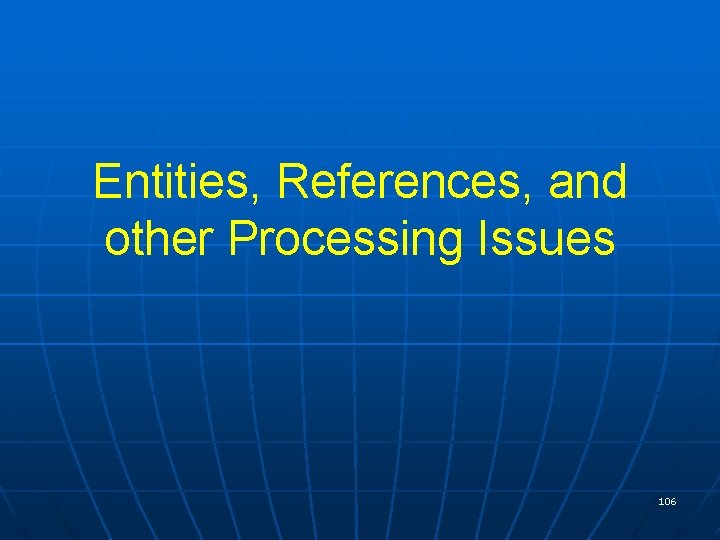 Entities, References, and other Processing Issues

106